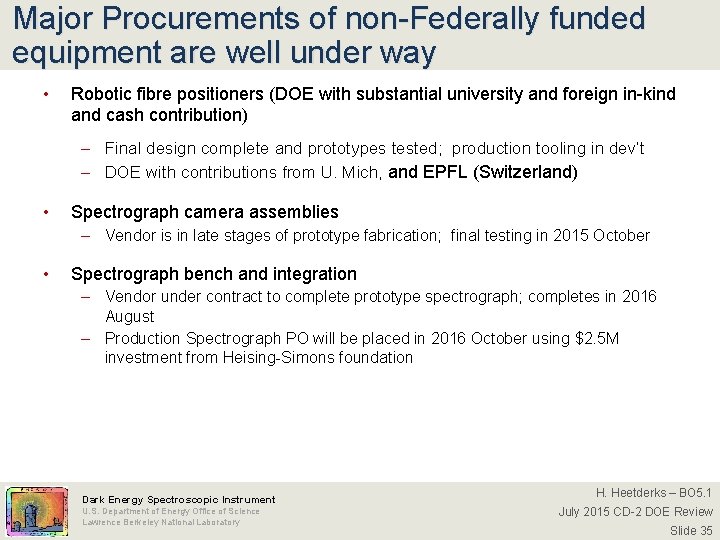 Major Procurements of non-Federally funded equipment are well under way

• Robotic fibre positioners (DOE with substantial university and foreign in-kind and cash contribution)
– Final design complete and prototypes tested; production tooling in dev't
– DOE with contributions from U. Mich, and EPFL (Switzerland)

• Spectrograph camera assemblies
– Vendor is in late stages of prototype fabrication; final testing in 2015 October

• Spectrograph bench and integration
– Vendor under contract to complete prototype spectrograph; completes in 2016 August
– Production Spectrograph PO will be placed in 2016 October using \$2.5M investment from Heising-Simons foundation

Dark Energy Spectroscopic Instrument
U.S. Department of Energy Office of Science
Lawrence Berkeley National Laboratory

H. Heetderks – BO5.1
July 2015 CD-2 DOE Review
Slide 35